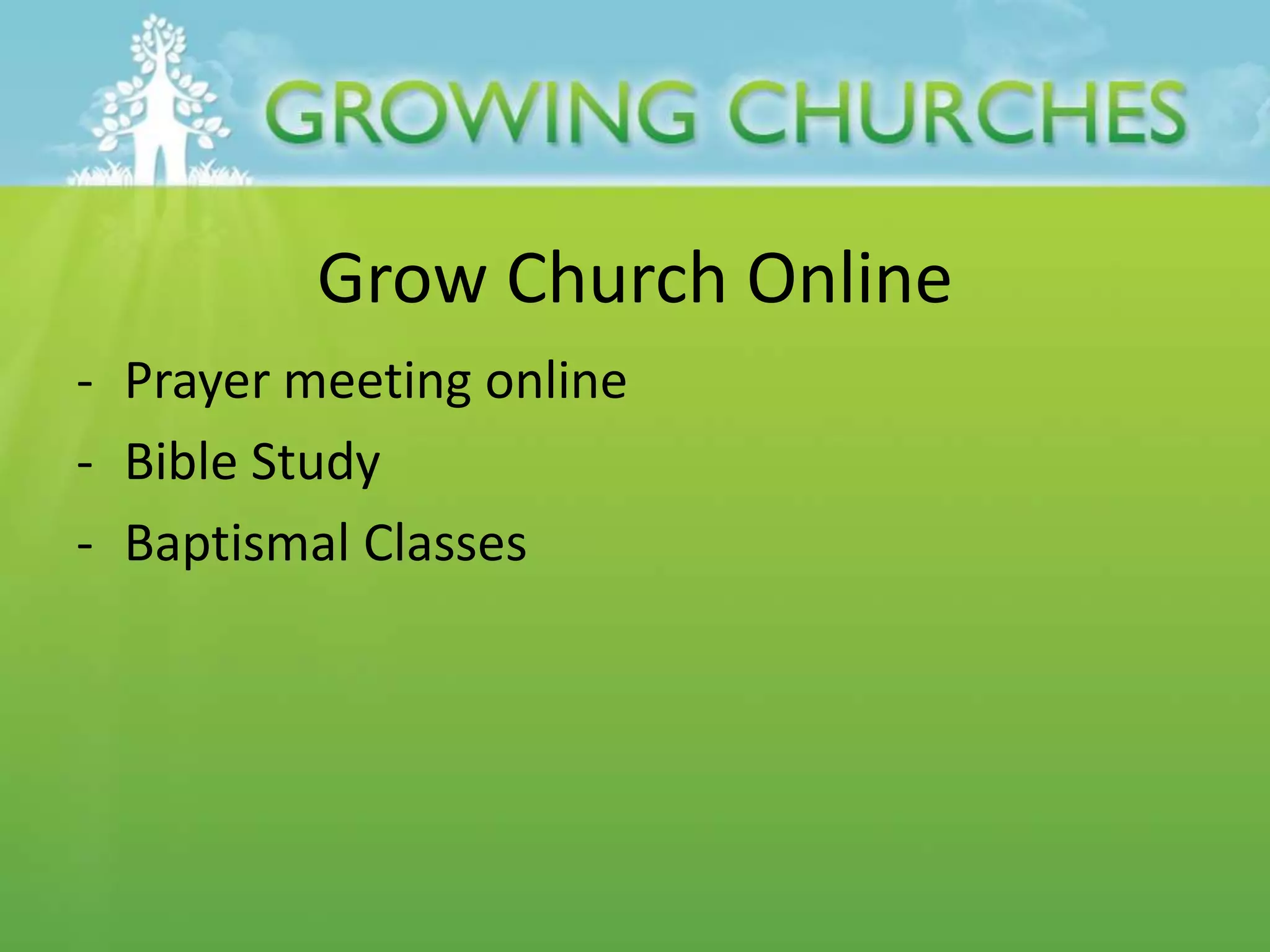 GROWING CHURCHES

Grow Church Online

- Prayer meeting online
- Bible Study
- Baptismal Classes